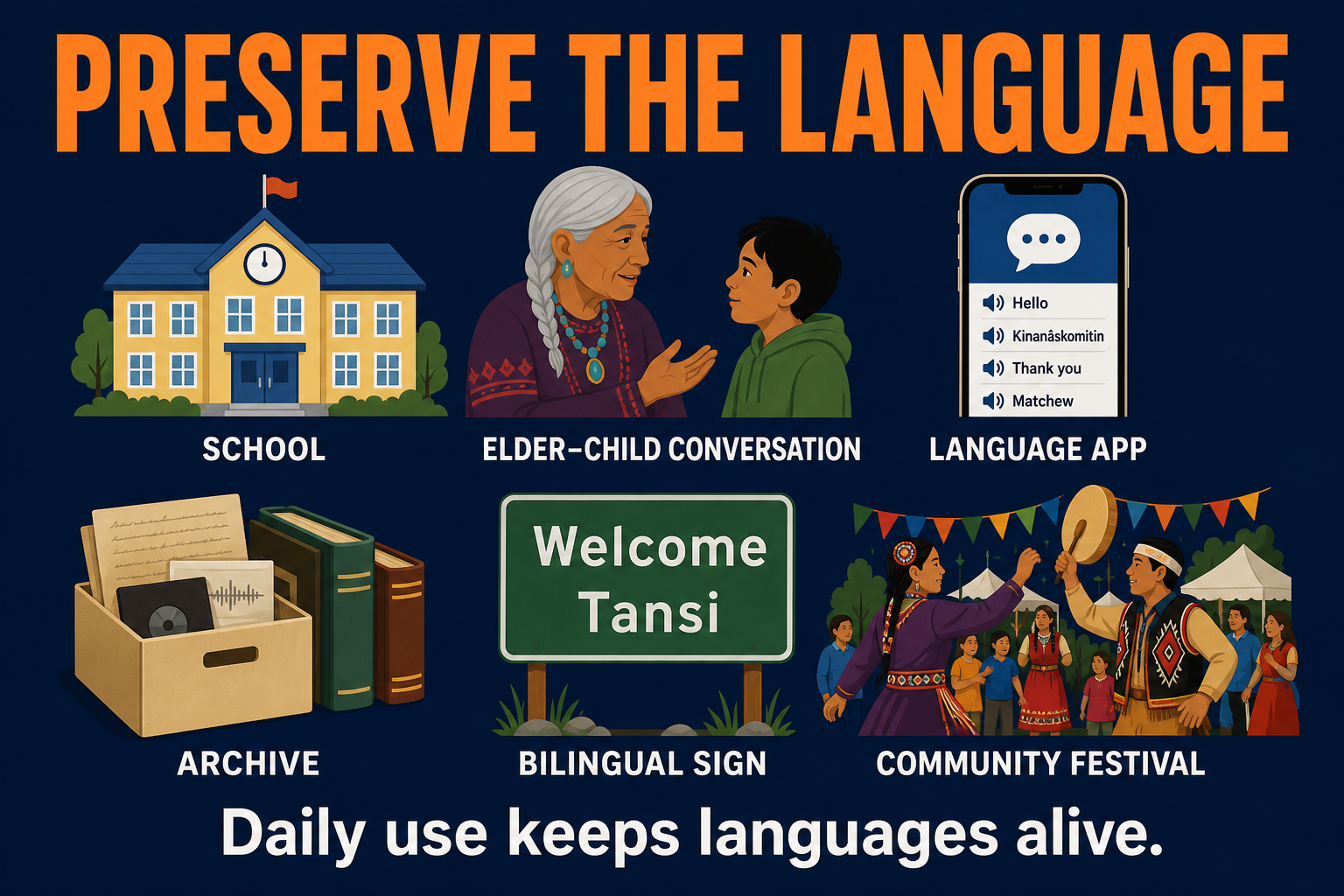 PRESERVE THE LANGUAGE

SCHOOL

ELDER–CHILD CONVERSATION

Hello
Kinanâskomitin
Thank you
Matchew

LANGUAGE APP

ARCHIVE

Welcome
Tansi

BILINGUAL SIGN

COMMUNITY FESTIVAL

Daily use keeps languages alive.